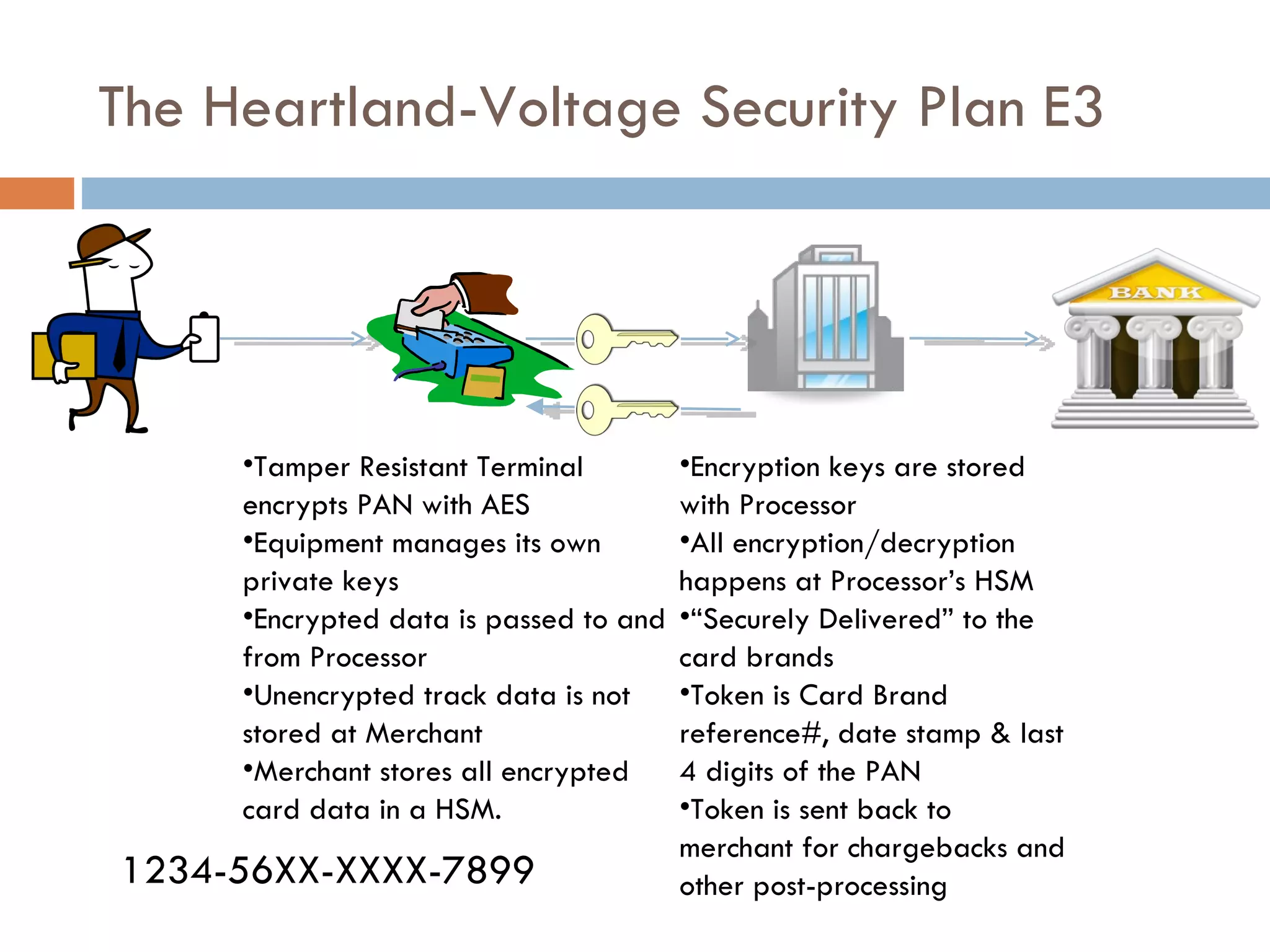 The Heartland-Voltage Security Plan E3

BANK

•Tamper Resistant Terminal encrypts PAN with AES
•Equipment manages its own private keys
•Encrypted data is passed to and from Processor
•Unencrypted track data is not stored at Merchant
•Merchant stores all encrypted card data in a HSM.

1234-56XX-XXXX-7899

•Encryption keys are stored with Processor
•All encryption/decryption happens at Processor's HSM
•"Securely Delivered" to the card brands
•Token is Card Brand reference#, date stamp & last 4 digits of the PAN
•Token is sent back to merchant for chargebacks and other post-processing